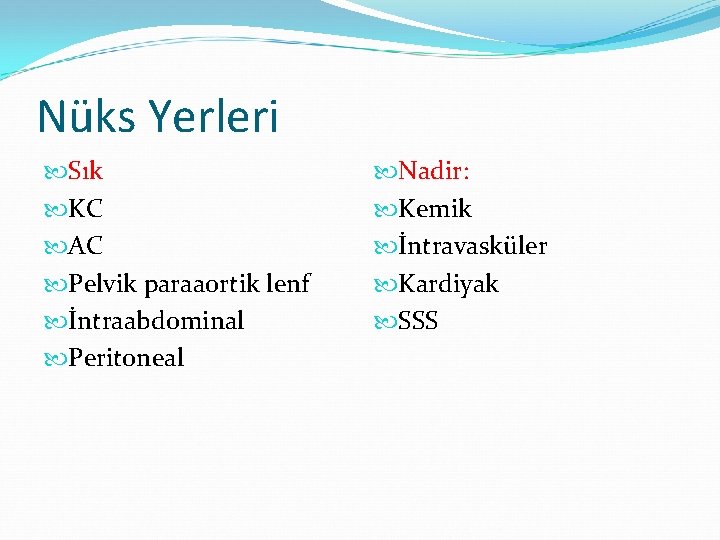 Nüks Yerleri

Sık
KC
AC
Pelvik paraaortik lenf
İntraabdominal
Peritoneal

Nadir:
Kemik
İntravasküler
Kardiyak
SSS